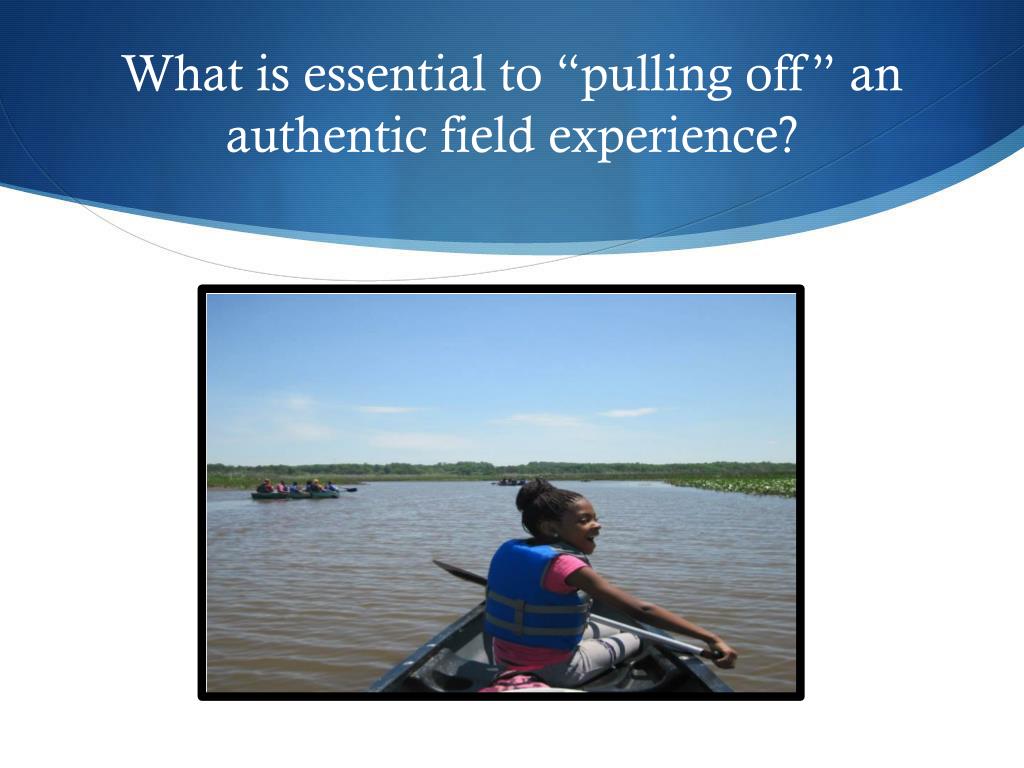 What is essential to “pulling off” an authentic field experience?